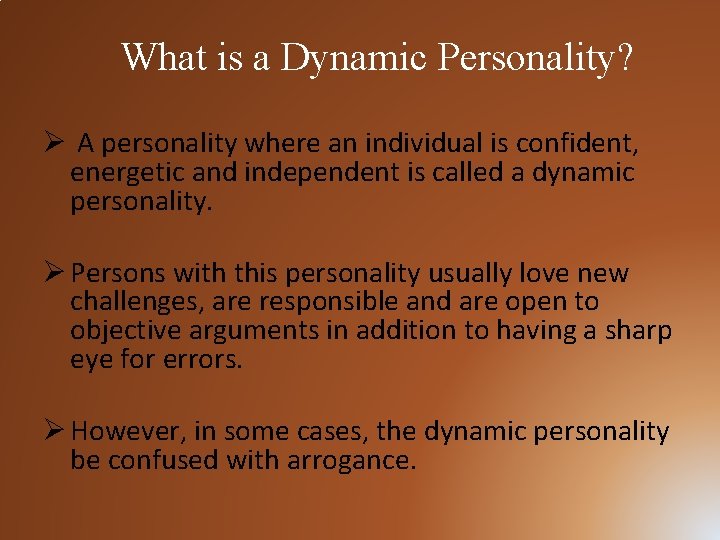 What is a Dynamic Personality?

➢ A personality where an individual is confident, energetic and independent is called a dynamic personality.

➢ Persons with this personality usually love new challenges, are responsible and are open to objective arguments in addition to having a sharp eye for errors.

➢ However, in some cases, the dynamic personality be confused with arrogance.